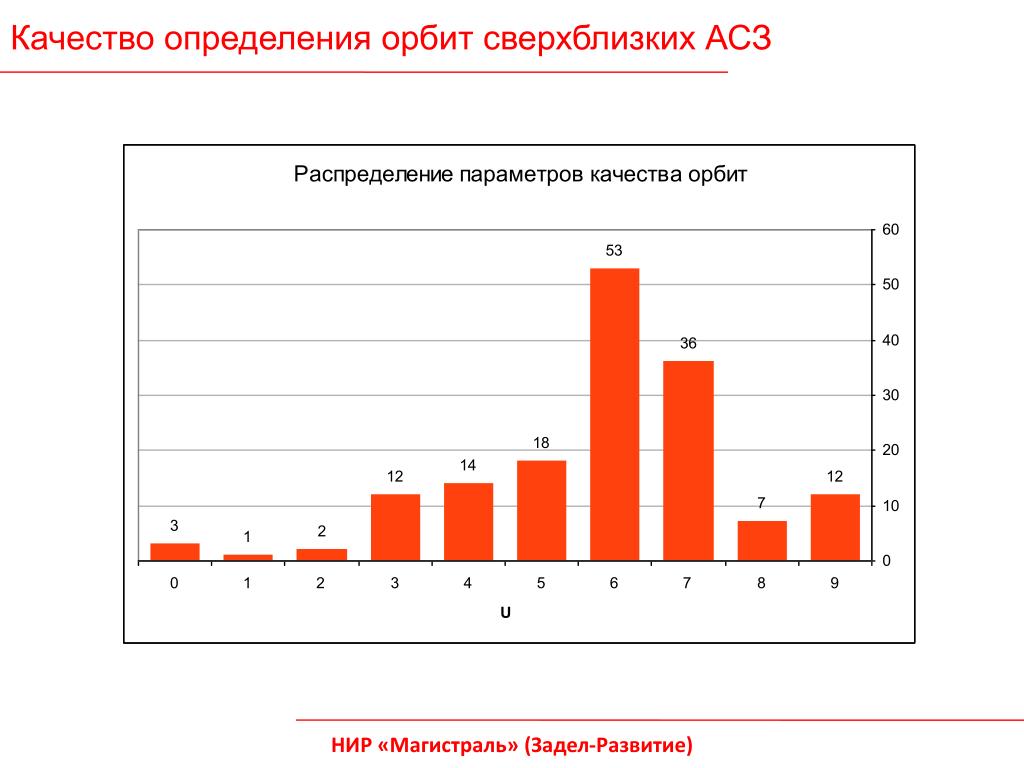 Качество определения орбит сверхблизких АСЗ

Распределение параметров качества орбит

60
50
40
30
20
10
0

3
1
2
12
14
18
53
36
7
12

0
1
2
3
4
5
6
7
8
9

U

НИР «Магистраль» (Задел-Развитие)